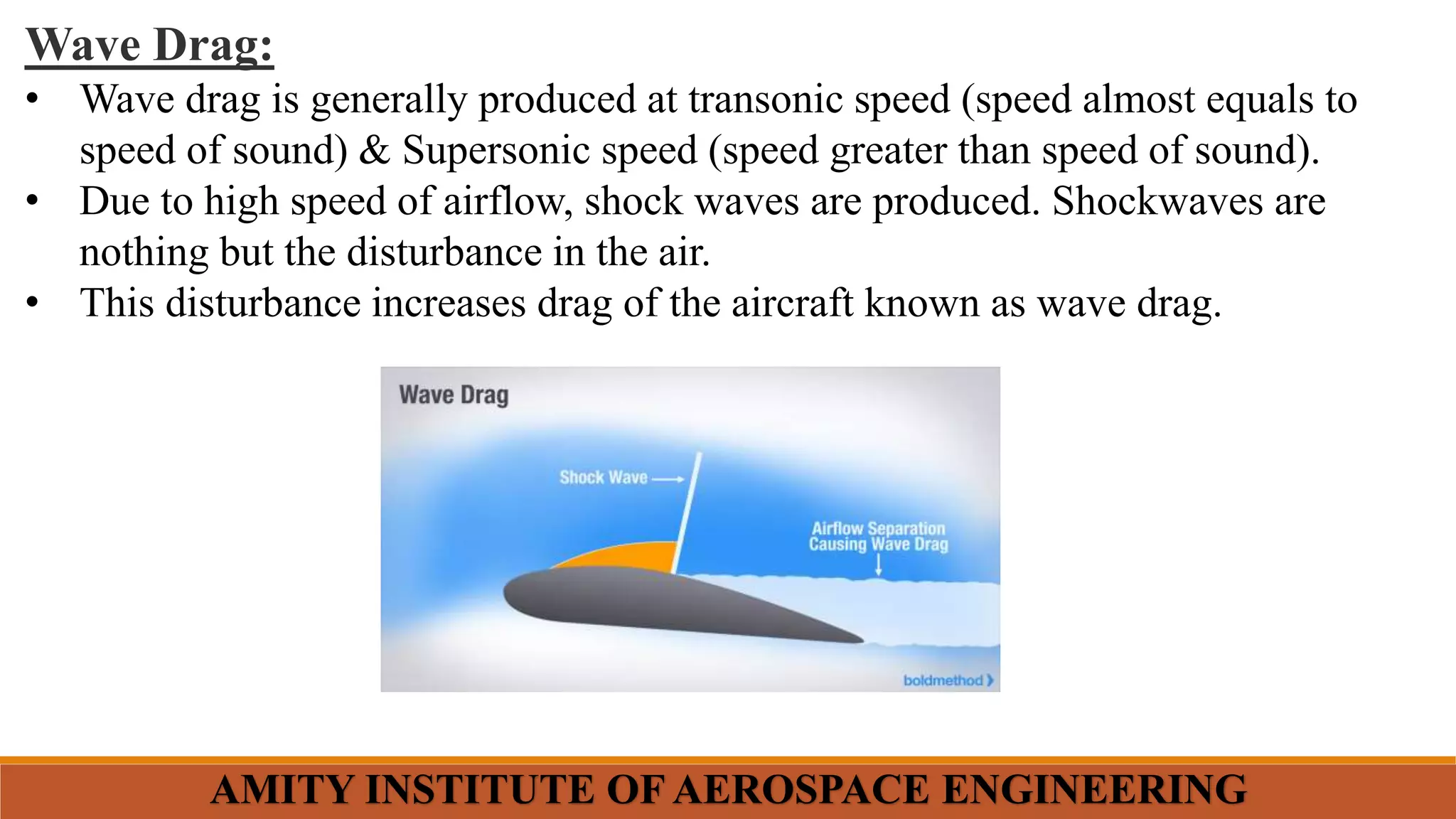 Wave Drag:

• Wave drag is generally produced at transonic speed (speed almost equals to speed of sound) & Supersonic speed (speed greater than speed of sound).
• Due to high speed of airflow, shock waves are produced. Shockwaves are nothing but the disturbance in the air.
• This disturbance increases drag of the aircraft known as wave drag.

Wave Drag

Shock Wave

Airflow Separation Causing Wave Drag

boldmethod

AMITY INSTITUTE OF AEROSPACE ENGINEERING